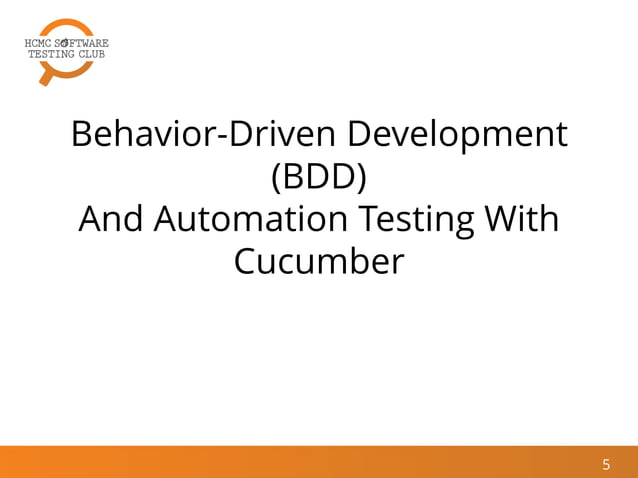 HCMC SOFTWARE TESTING CLUB

Behavior-Driven Development (BDD) And Automation Testing With Cucumber

5